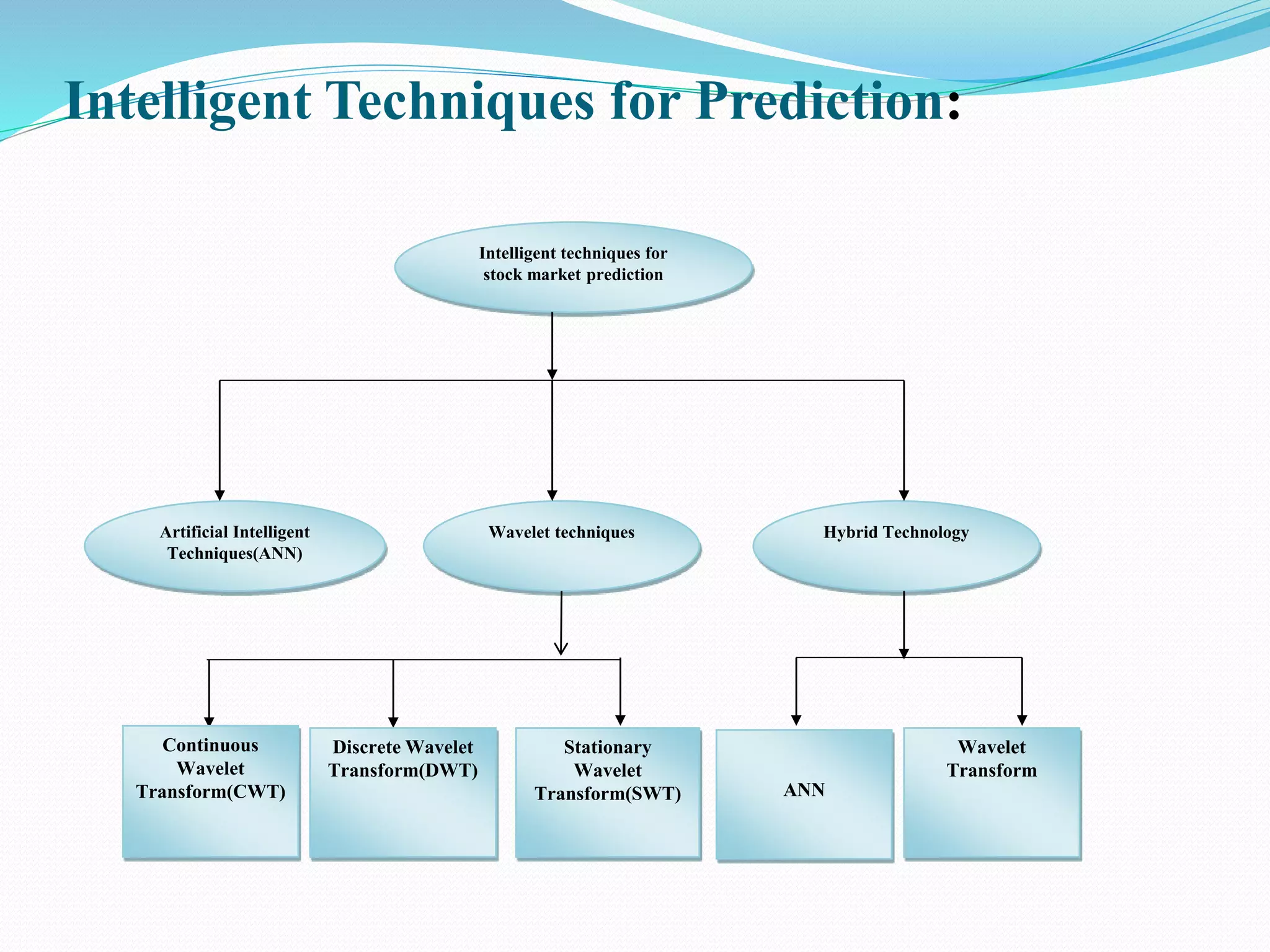 Intelligent Techniques for Prediction:

Intelligent techniques for stock market prediction

Artificial Intelligent Techniques(ANN)

Wavelet techniques

Hybrid Technology

Continuous Wavelet Transform(CWT)

Discrete Wavelet Transform(DWT)

Stationary Wavelet Transform(SWT)

ANN

Wavelet Transform